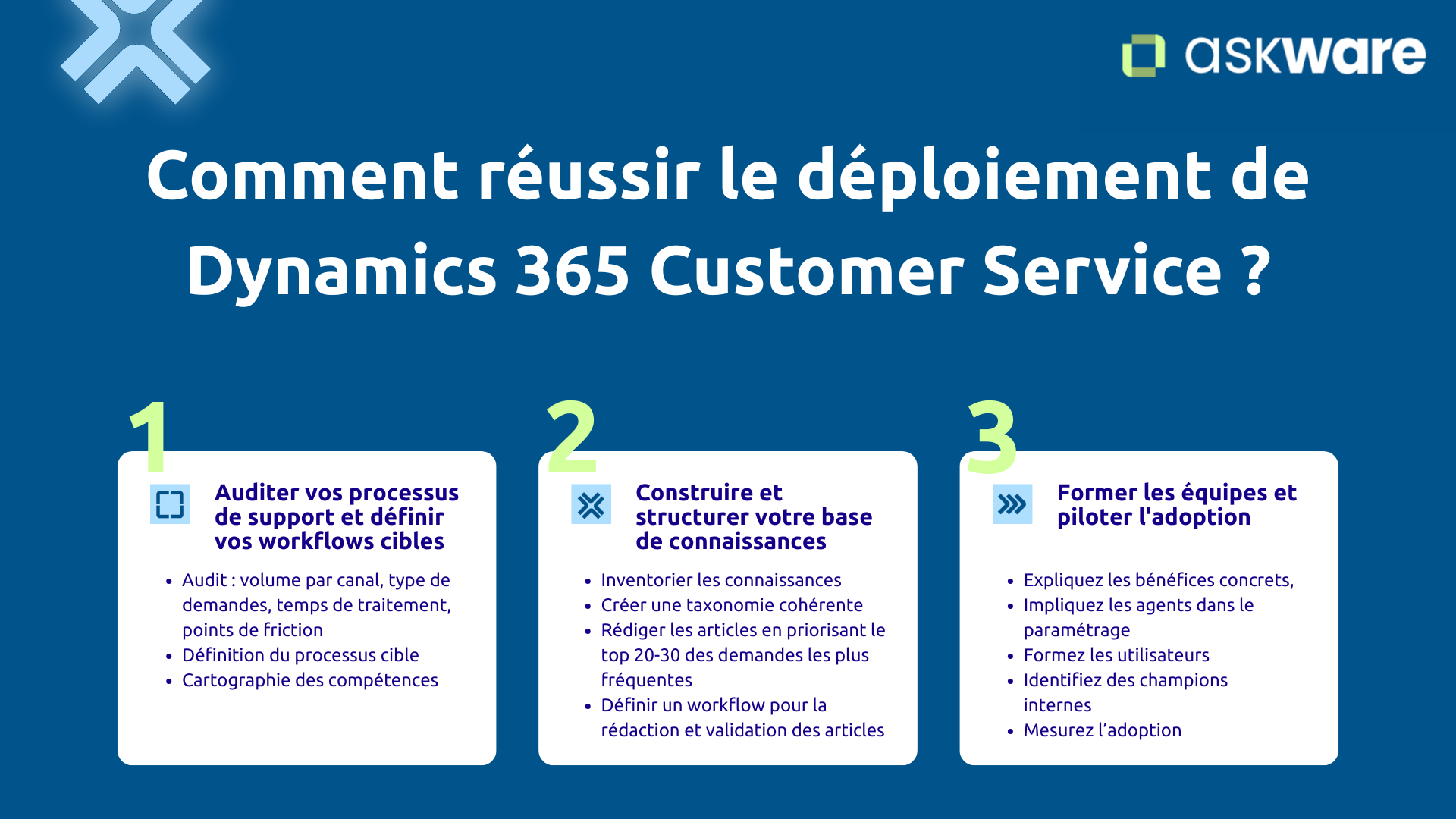 askware

Comment réussir le déploiement de Dynamics 365 Customer Service ?

1

Auditer vos processus de support et définir vos workflows cibles

- Audit : volume par canal, type de demandes, temps de traitement, points de friction
- Définition du processus cible
- Cartographie des compétences

2

Construire et structurer votre base de connaissances

- Inventorier les connaissances
- Créer une taxonomie cohérente
- Rédiger les articles en priorisant le top 20-30 des demandes les plus fréquentes
- Définir un workflow pour la rédaction et validation des articles

3

Former les équipes et piloter l'adoption

- Expliquez les bénéfices concrets,
- Impliquez les agents dans le paramétrage
- Formez les utilisateurs
- Identifiez des champions internes
- Mesurez l'adoption